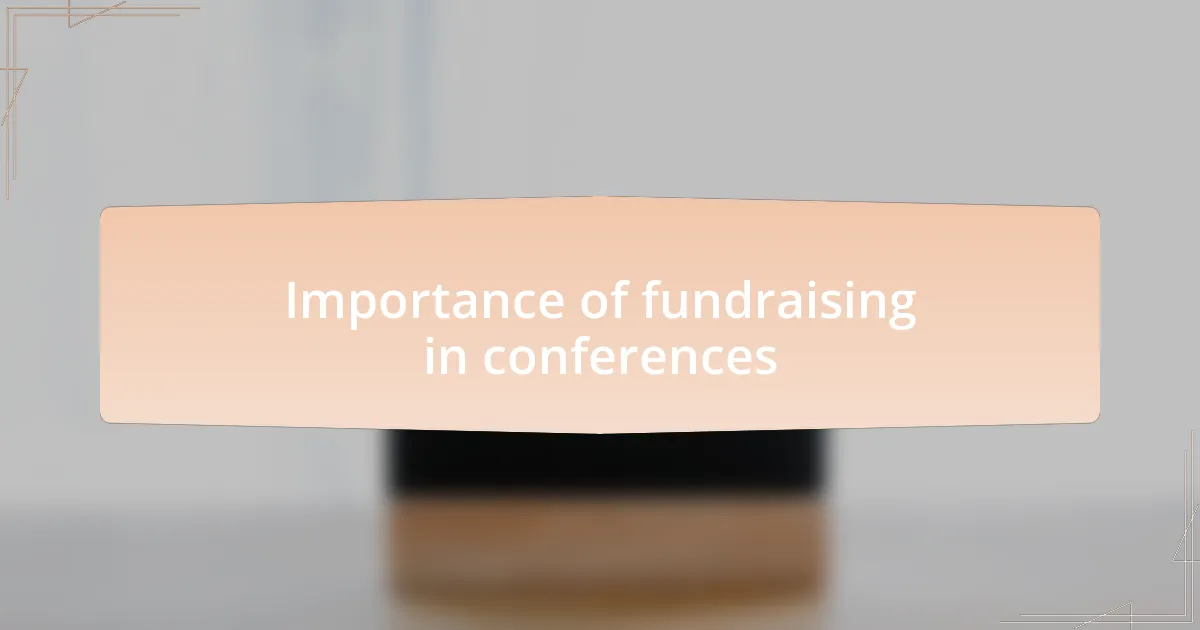 Importance of fundraising in conferences